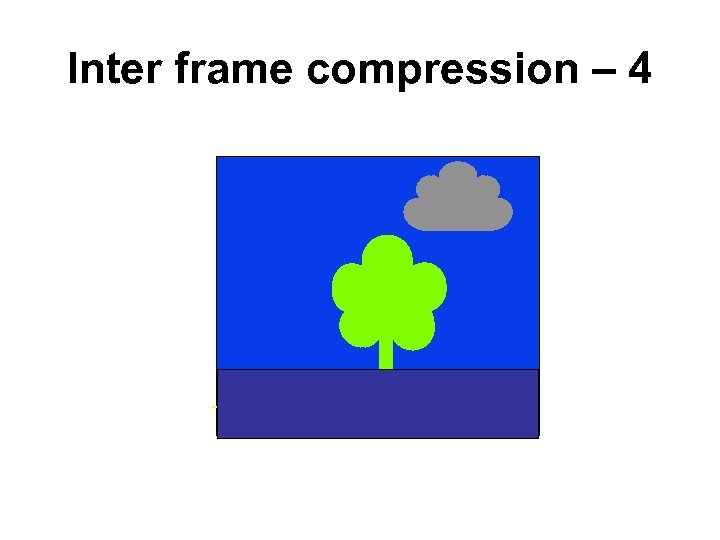 Inter frame compression – 4